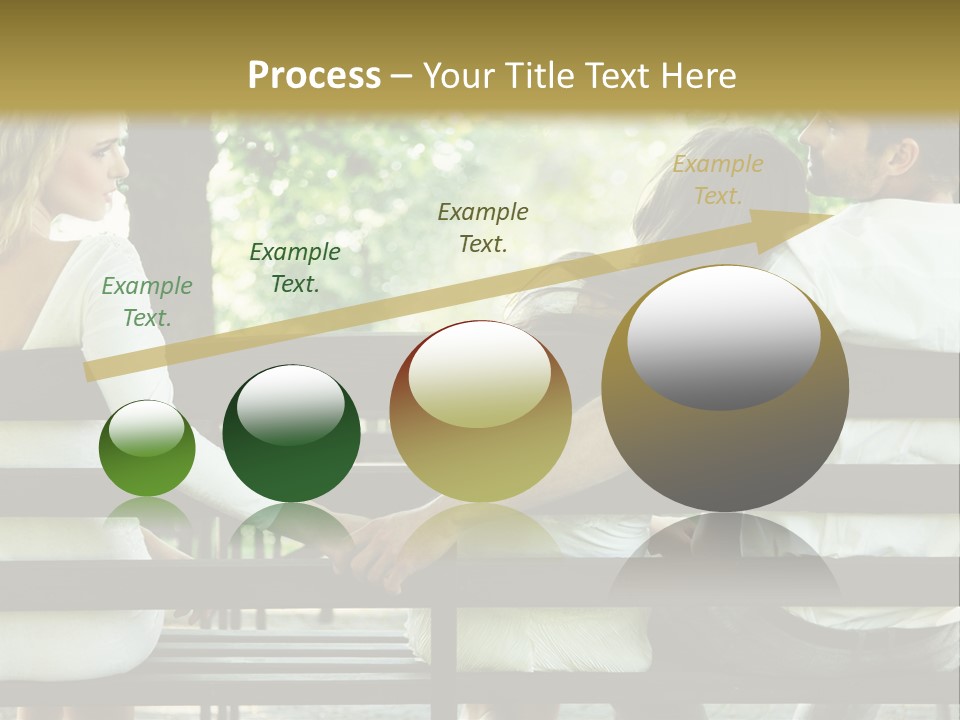 Process – Your Title Text Here

Example Text.

Example Text.

Example Text.

Example Text.